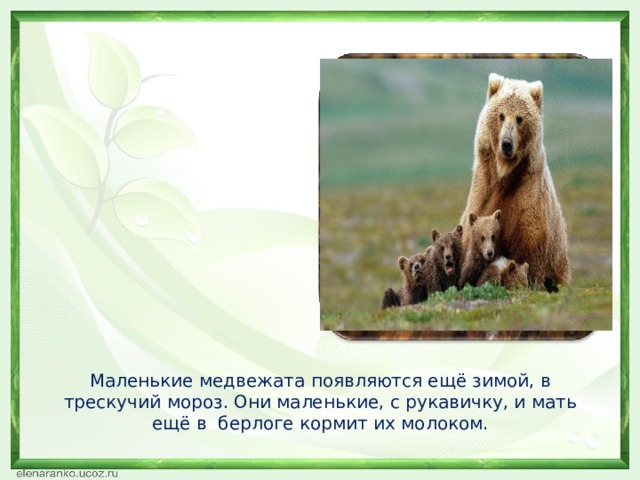 Маленькие медвежата появляются ещё зимой, в трескучий мороз. Они маленькие, с рукавичку, и мать ещё в берлоге кормит их молоком.

elenaranko.ucoz.ru